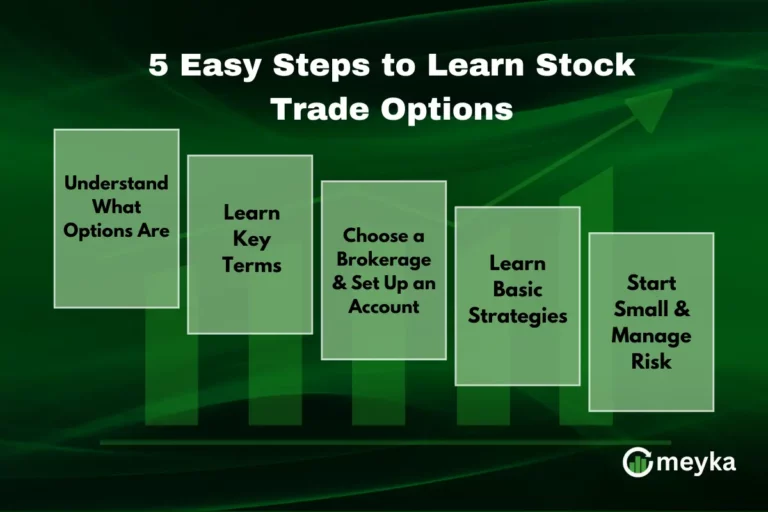 5 Easy Steps to Learn Stock Trade Options

Understand What Options Are

Learn Key Terms

Choose a Brokerage & Set Up an Account

Learn Basic Strategies

Start Small & Manage Risk

meyka